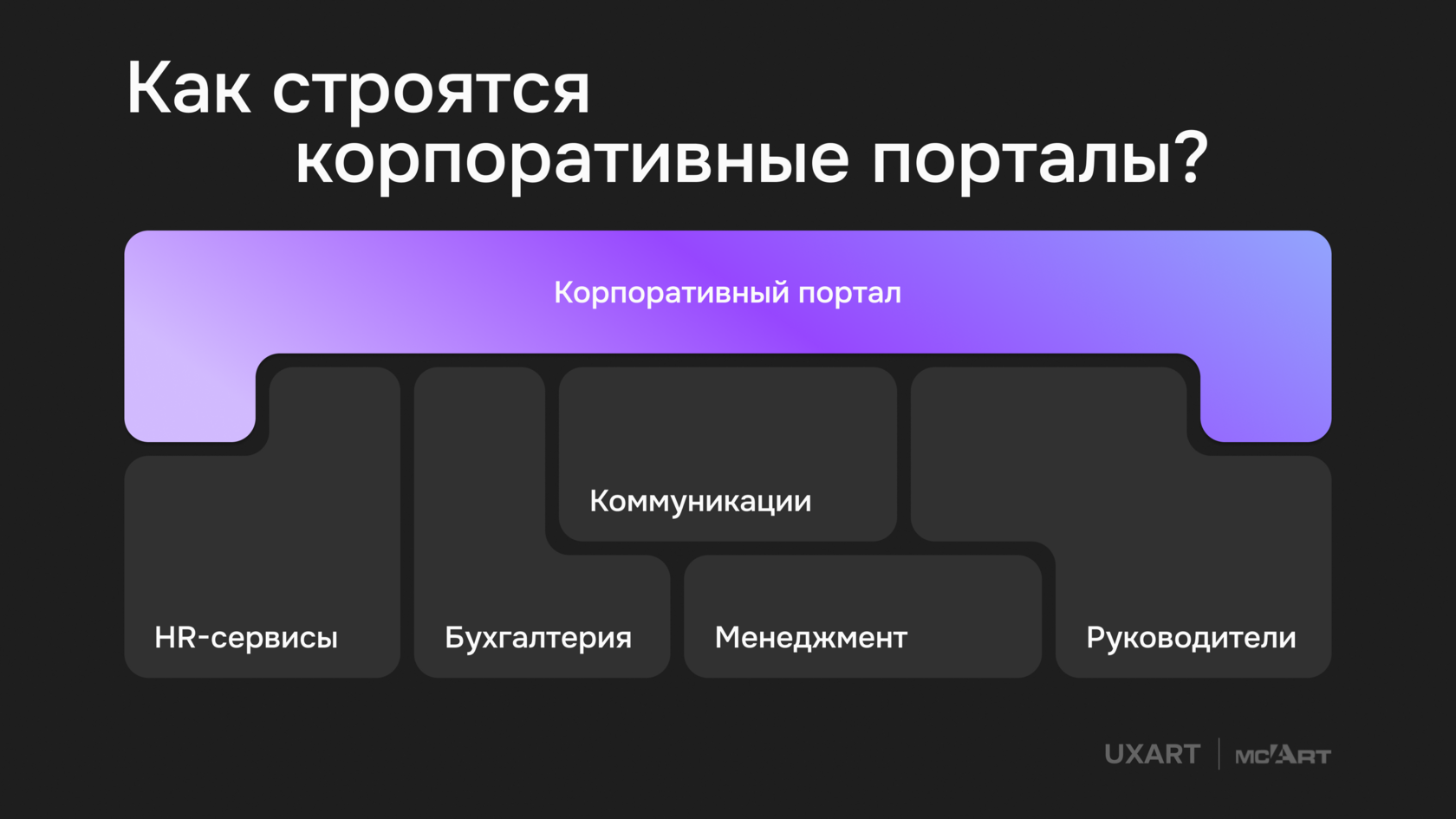 Как строятся корпоративные порталы?

Корпоративный портал

Коммуникации

HR-сервисы

Бухгалтерия

Менеджмент

Руководители

UXART | MC'ART